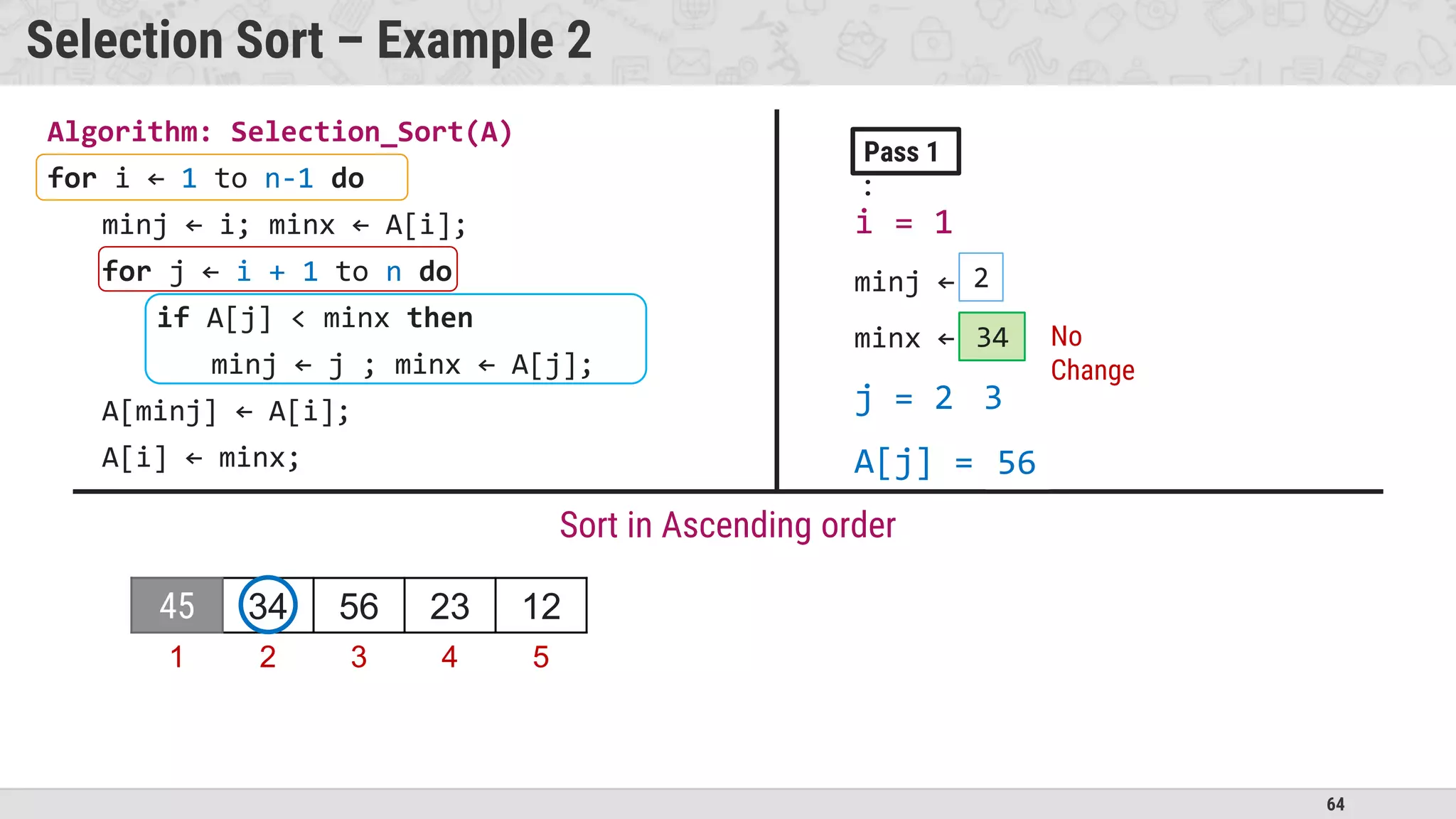 Selection Sort – Example 2

Algorithm: Selection_Sort(A)
for i ← 1 to n-1 do
minj ← i; minx ← A[i];
for j ← i + 1 to n do
if A[j] < minx then
minj ← j ; minx ← A[j];
A[minj] ← A[i];
A[i] ← minx;

Pass 1
:
i = 1
minj ← 2
minx ← 34
No Change
j = 2 3
A[j] = 56

Sort in Ascending order

| 45 | 34 | 56 | 23 | 12 |
|---|---|---|---|---|
| 1 | 2 | 3 | 4 | 5 |

64